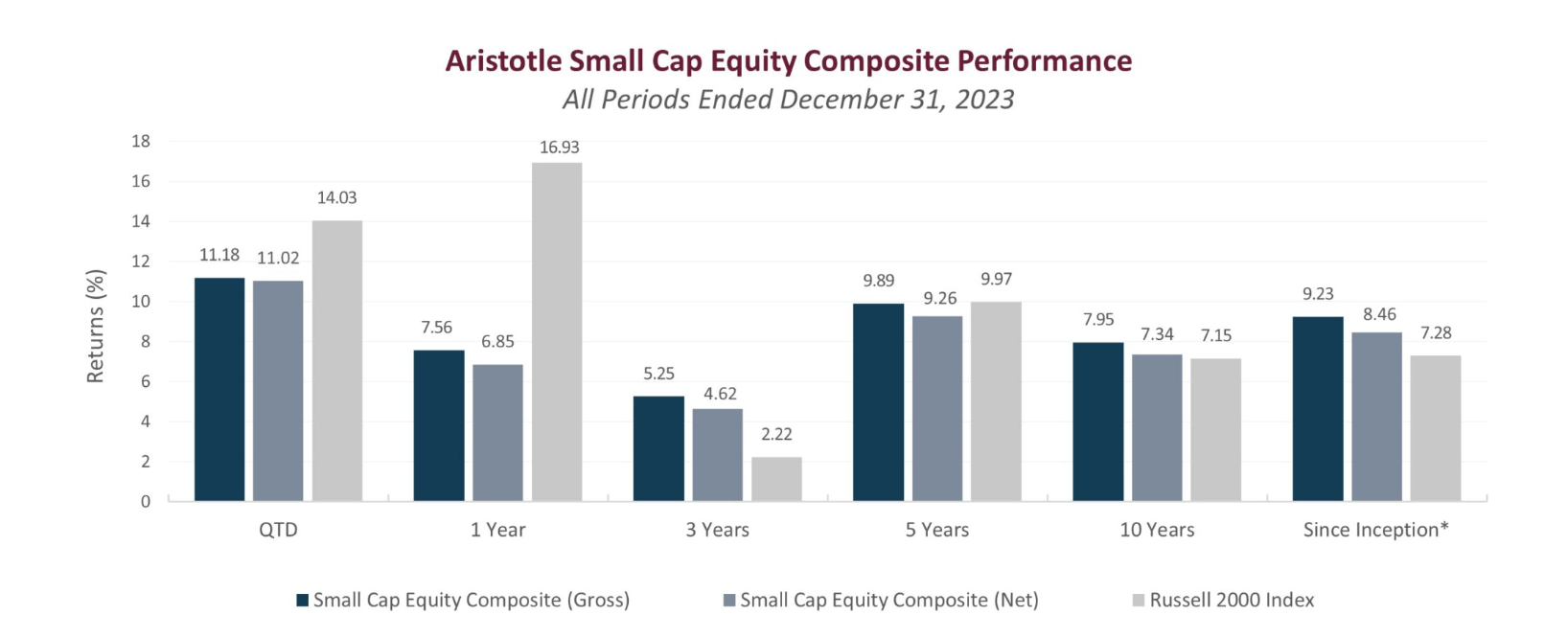 Aristotle Small Cap Equity Composite Performance
All Periods Ended December 31, 2023

Returns (%)

18
16
14
12
10
8
6
4
2
0

11.18 11.02 14.03
7.56 6.85 16.93
5.25 4.62 2.22
9.89 9.26 9.97
7.95 7.34 7.15
9.23 8.46 7.28

QTD
1 Year
3 Years
5 Years
10 Years
Since Inception*

Small Cap Equity Composite (Gross)
Small Cap Equity Composite (Net)
Russell 2000 Index